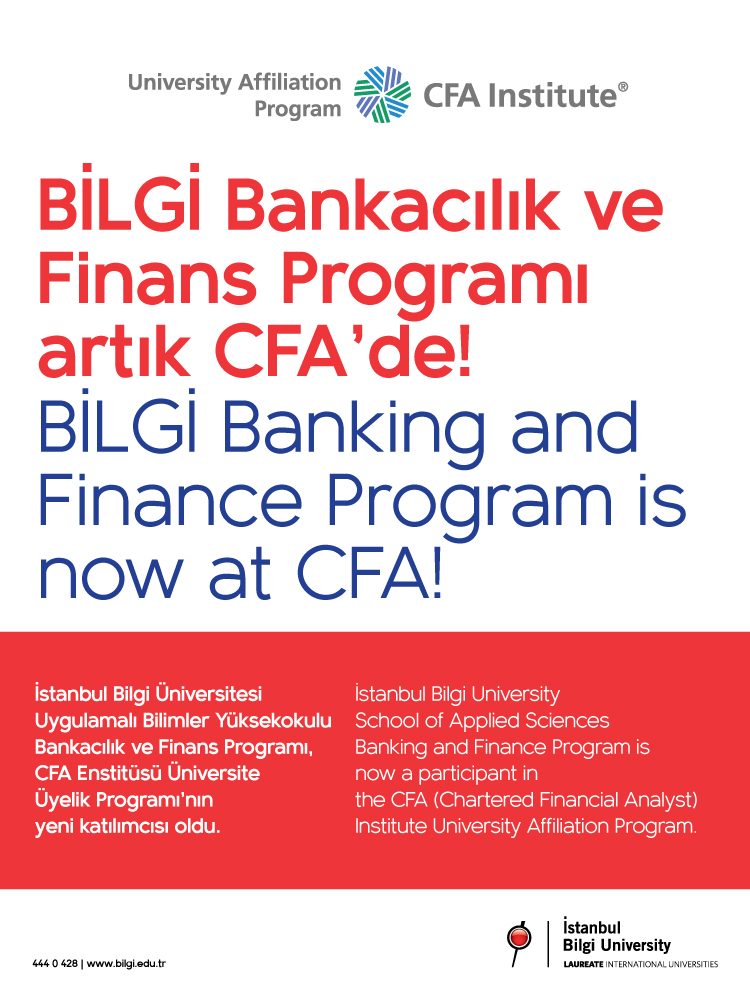 University Affiliation Program

CFA Institute®

BİLGİ Bankacılık ve Finans Programı artık CFA'de!

BİLGİ Banking and Finance Program is now at CFA!

İstanbul Bilgi Üniversitesi Uygulamalı Bilimler Yüksekokulu Bankacılık ve Finans Programı, CFA Enstitüsü Üniversite Üyelik Programı'nın yeni katılımcısı oldu.

İstanbul Bilgi University School of Applied Sciences Banking and Finance Program is now a participant in the CFA (Chartered Financial Analyst) Institute University Affiliation Program.

444 0 428 | www.bilgi.edu.tr

İstanbul Bilgi University
LAUREATE INTERNATIONAL UNIVERSITIES